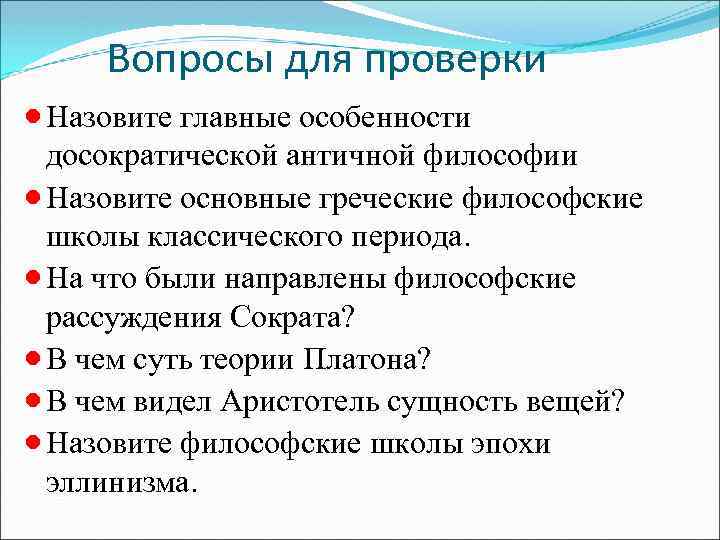 Вопросы для проверки

Назовите главные особенности досократической античной философии

Назовите основные греческие философские школы классического периода.

На что были направлены философские рассуждения Сократа?

В чем суть теории Платона?

В чем видел Аристотель сущность вещей?

Назовите философские школы эпохи эллинизма.